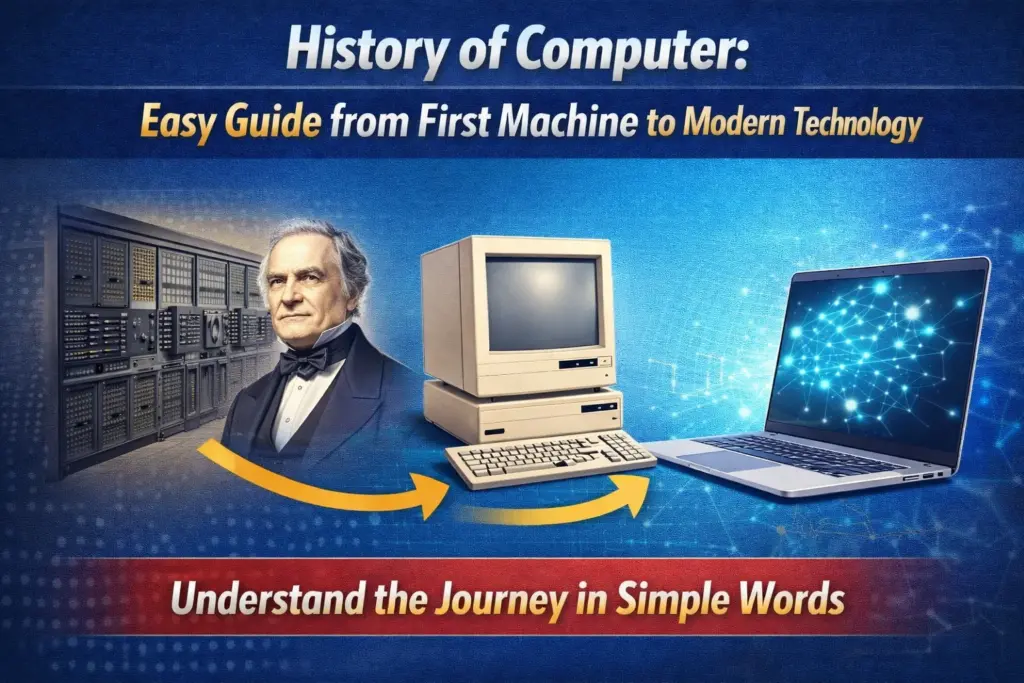 History of Computer:

Easy Guide from First Machine to Modern Technology

Understand the Journey in Simple Words